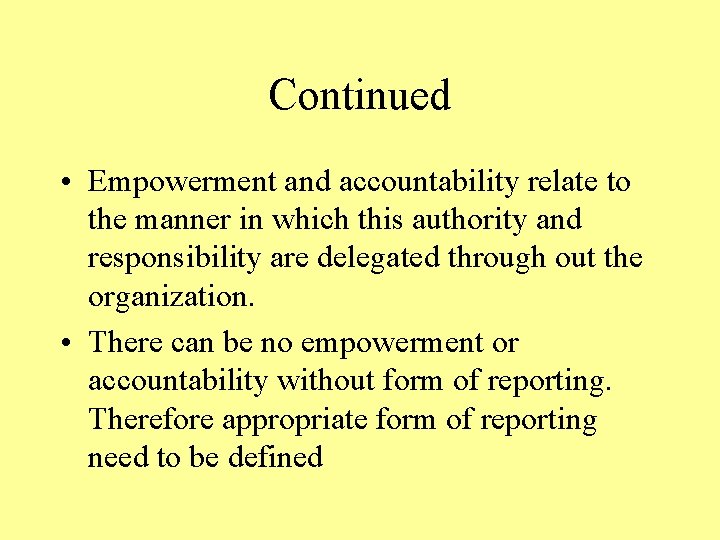 Continued

• Empowerment and accountability relate to the manner in which this authority and responsibility are delegated through out the organization.

• There can be no empowerment or accountability without form of reporting. Therefore appropriate form of reporting need to be defined